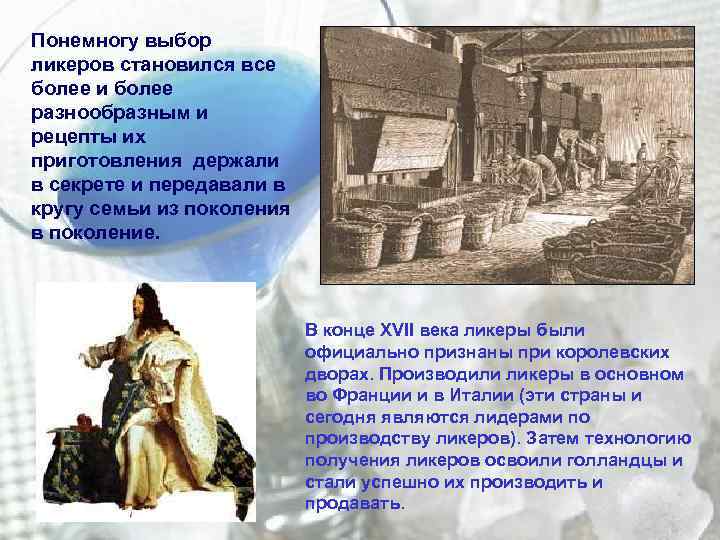 Понемногу выбор ликеров становился все более и более разнообразным и рецепты их приготовления держали в секрете и передавали в кругу семьи из поколения в поколение.

В конце XVII века ликеры были официально признаны при королевских дворах. Производили ликеры в основном во Франции и в Италии (эти страны и сегодня являются лидерами по производству ликеров). Затем технологию получения ликеров освоили голландцы и стали успешно их производить и продавать.